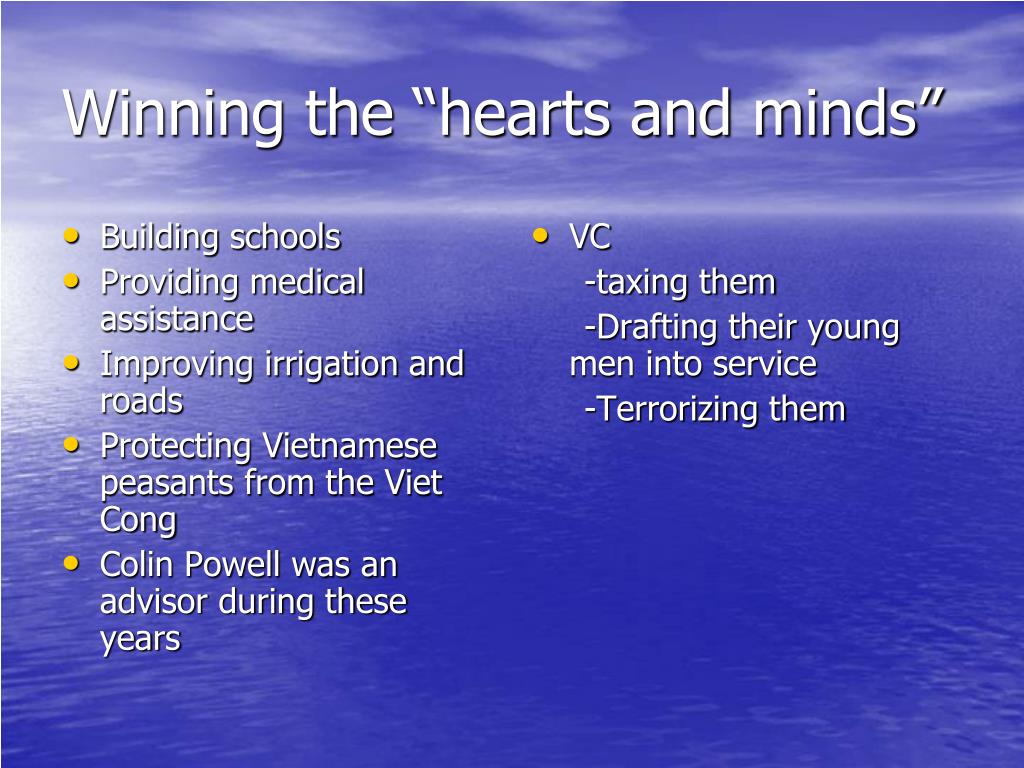 Winning the “hearts and minds”

• Building schools
• Providing medical assistance
• Improving irrigation and roads
• Protecting Vietnamese peasants from the Viet Cong
• Colin Powell was an advisor during these years

• VC
-taxing them
-Drafting their young men into service
-Terrorizing them